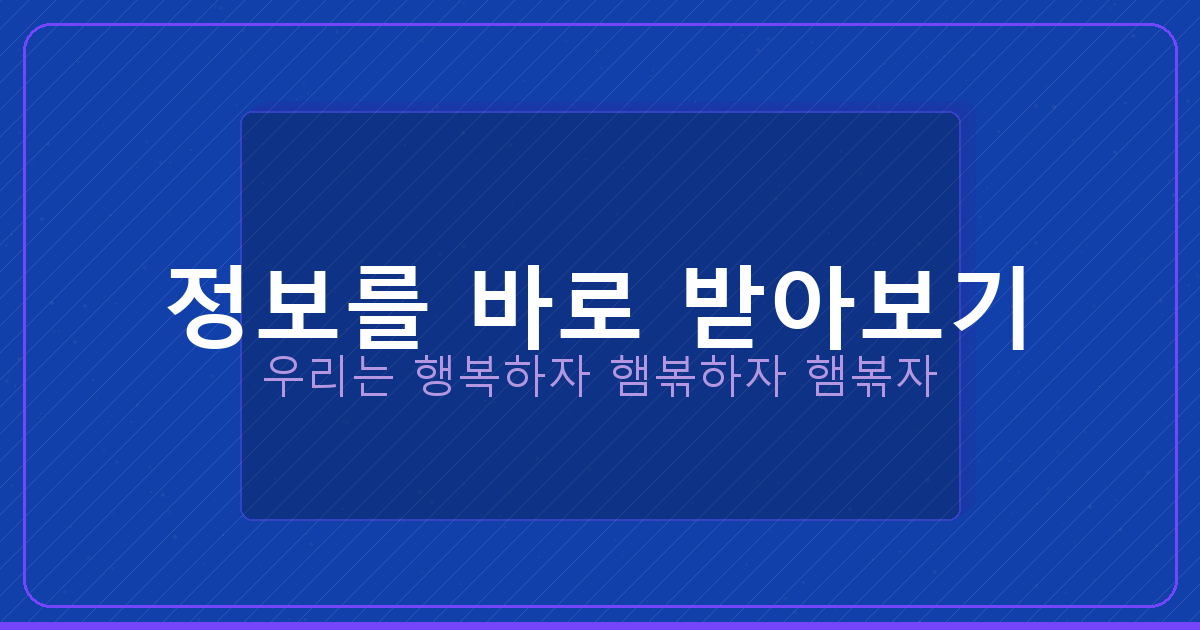 정보를 바로 받아보기

우리는 행복하자 햄볶하자 햄볶자